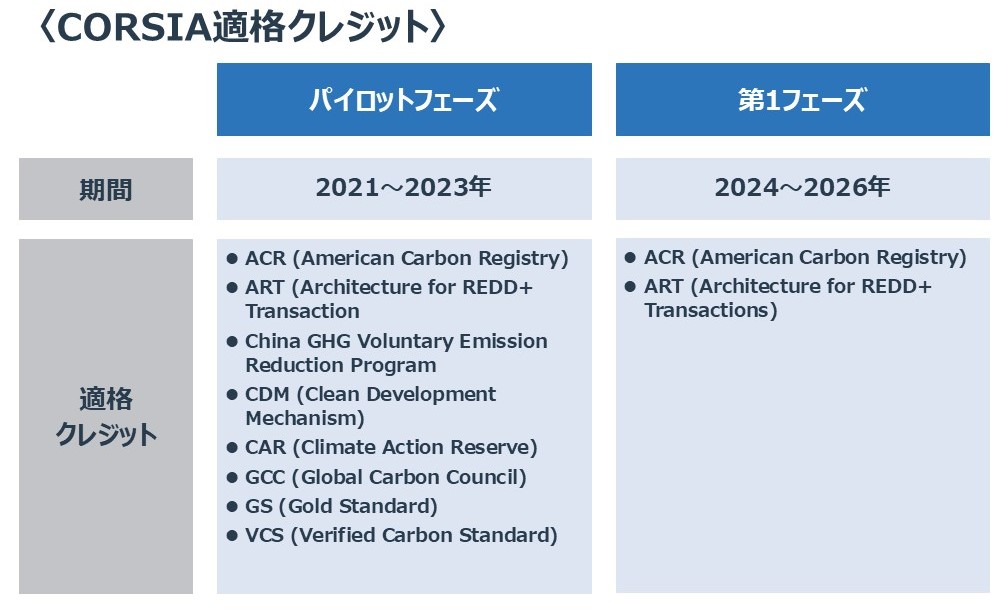 〈CORSIA適格クレジット〉

| | パイロットフェーズ | 第1フェーズ |
|---|---|---|
| 期間 | 2021～2023年 | 2024～2026年 |
| 適格クレジット | ● ACR (American Carbon Registry) ● ART (Architecture for REDD+ Transaction ● China GHG Voluntary Emission Reduction Program ● CDM (Clean Development Mechanism) ● CAR (Climate Action Reserve) ● GCC (Global Carbon Council) ● GS (Gold Standard) ● VCS (Verified Carbon Standard) | ● ACR (American Carbon Registry) ● ART (Architecture for REDD+ Transactions) |